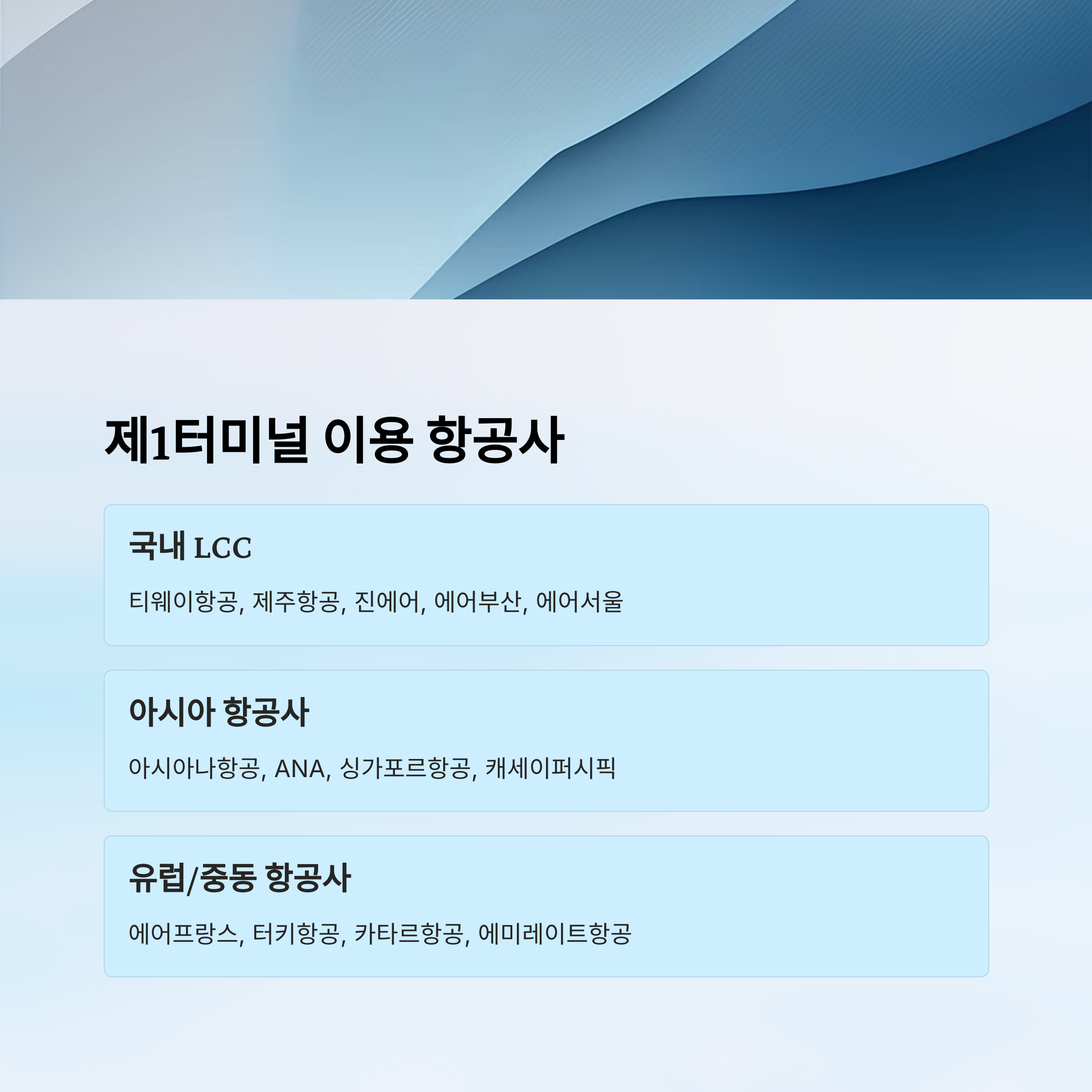 제1터미널 이용 항공사

국내 LCC

티웨이항공, 제주항공, 진에어, 에어부산, 에어서울

아시아 항공사

아시아나항공, ANA, 싱가포르항공, 캐세이퍼시픽

유럽/중동 항공사

에어프랑스, 터키항공, 카타르항공, 에미레이트항공